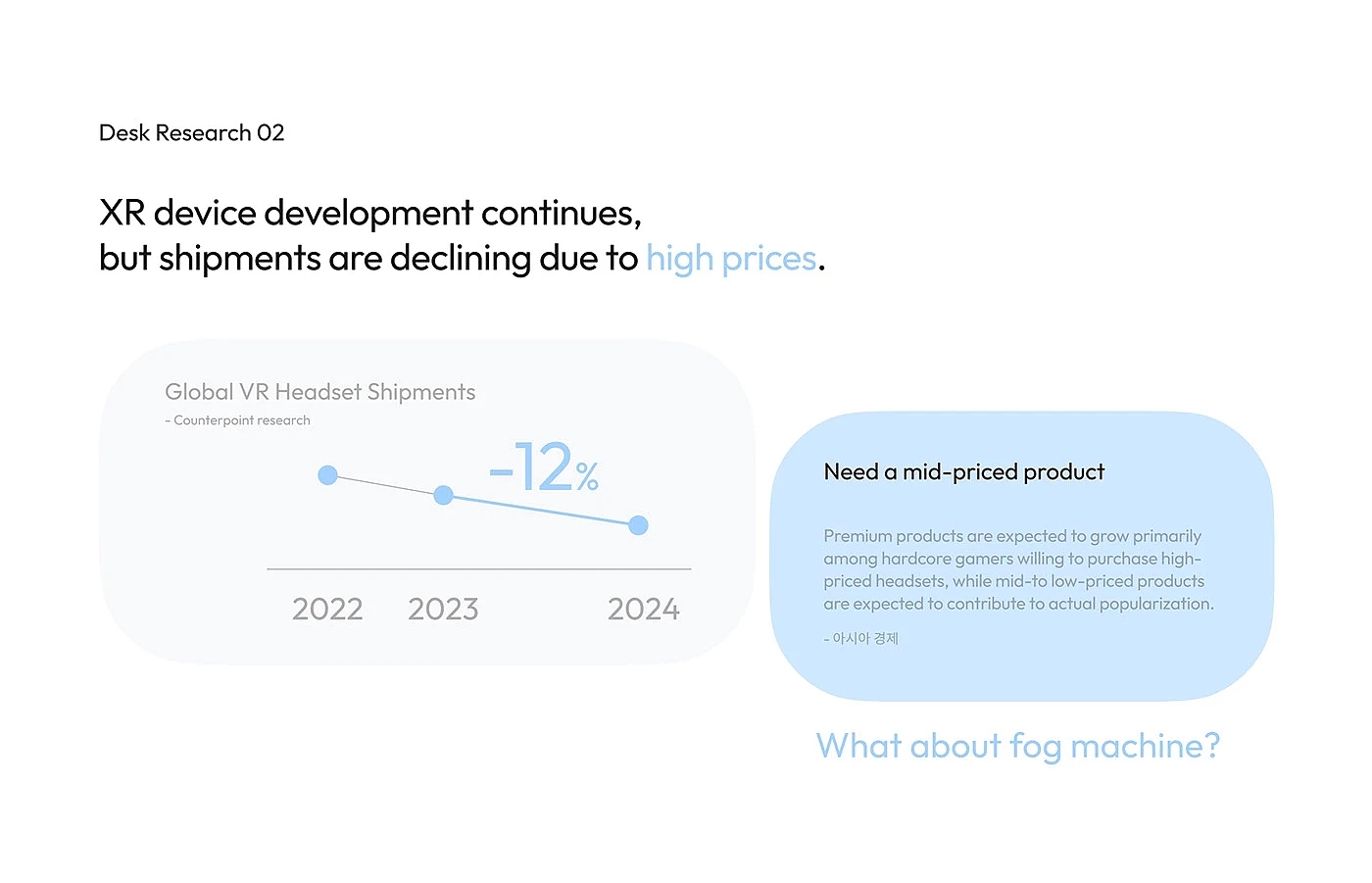 Desk Research 02

XR device development continues, but shipments are declining due to high prices.

Global VR Headset Shipments
- Counterpoint research

-12%

2022 2023 2024

Need a mid-priced product

Premium products are expected to grow primarily among hardcore gamers willing to purchase high-priced headsets, while mid-to low-priced products are expected to contribute to actual popularization.

- 아시아 경제

What about fog machine?